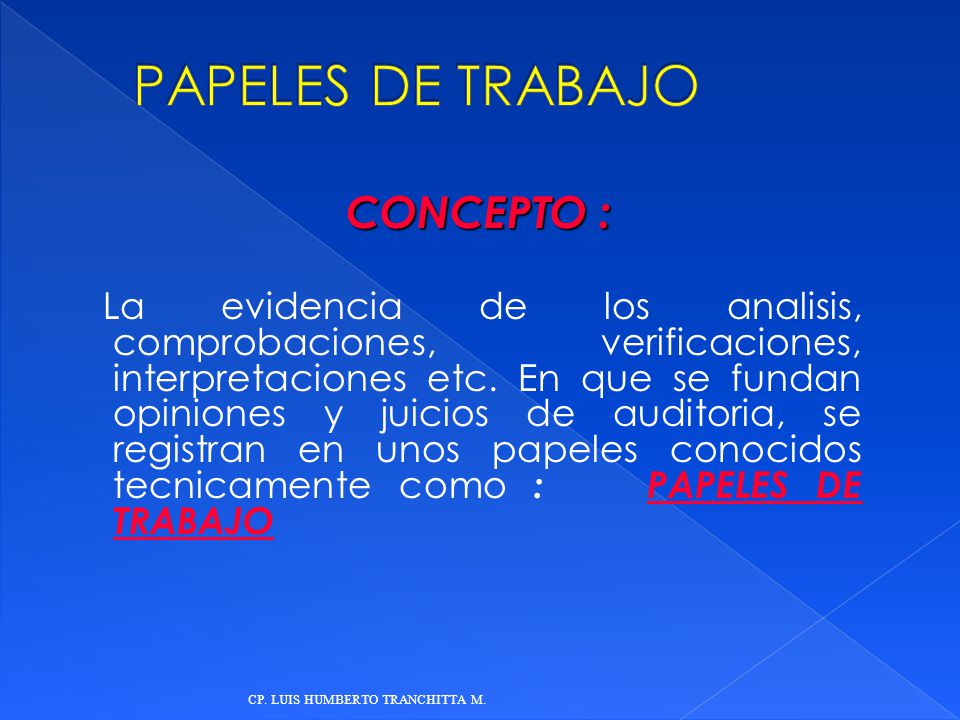 PAPELES DE TRABAJO

CONCEPTO :

La evidencia de los analisis, comprobaciones, verificaciones, interpretaciones etc. En que se fundan opiniones y juicios de auditoria, se registran en unos papeles conocidos tecnicamente como : PAPELES DE TRABAJO

CP. LUIS HUMBERTO TRANCHITTA M.